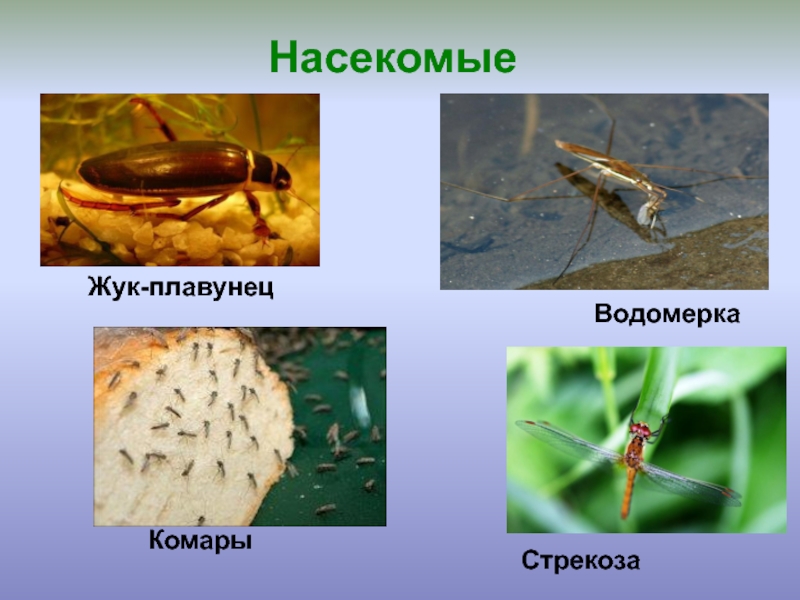 Насекомые

Жук-плавунец

Водомерка

Комары

Стрекоза